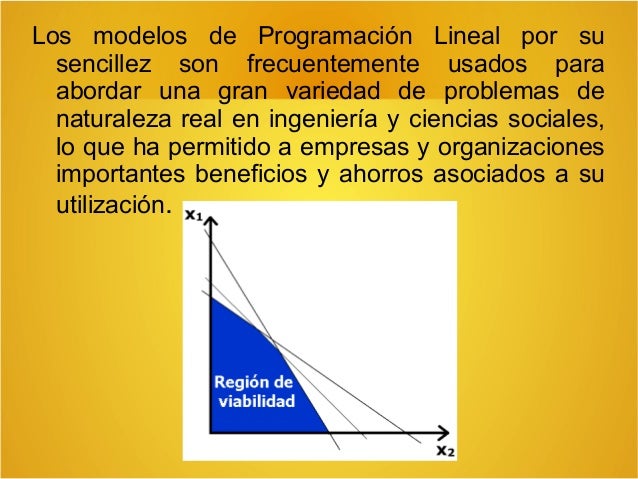 Los modelos de Programación Lineal por su sencillez son frecuentemente usados para abordar una gran variedad de problemas de naturaleza real en ingeniería y ciencias sociales, lo que ha permitido a empresas y organizaciones importantes beneficios y ahorros asociados a su utilización.

$x_1$

Región de viabilidad

$x_2$